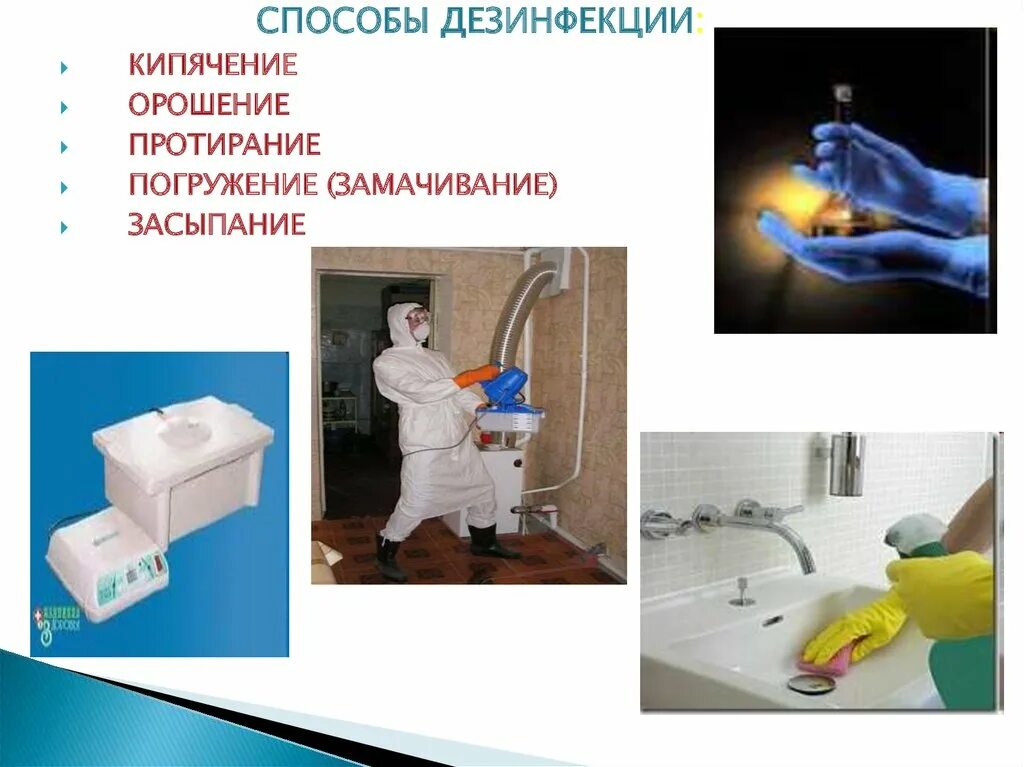 СПОСОБЫ ДЕЗИНФЕКЦИИ:

КИПЯЧЕНИЕ
ОРОШЕНИЕ
ПРОТИРАНИЕ
ПОГРУЖЕНИЕ (ЗАМАЧИВАНИЕ)
ЗАСЫПАНИЕ